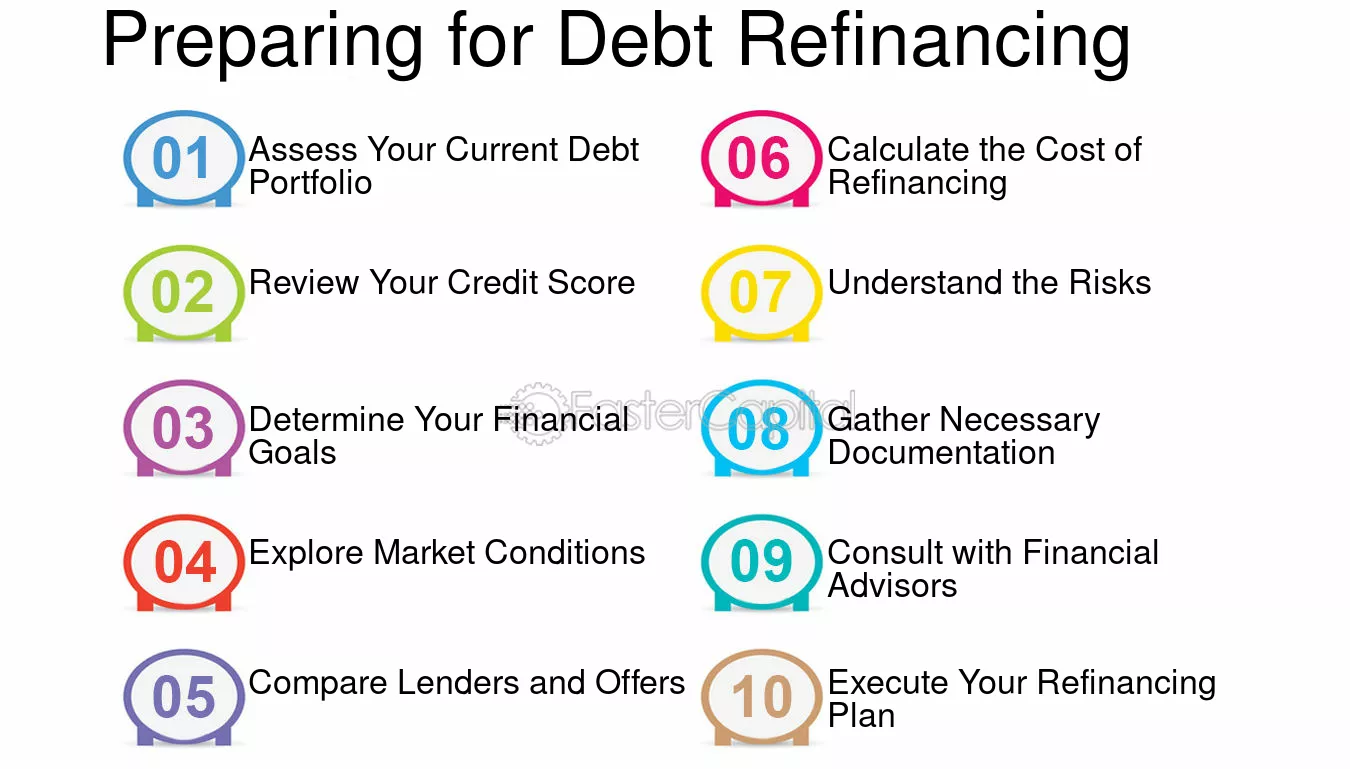 Preparing for Debt Refinancing

01 Assess Your Current Debt Portfolio

02 Review Your Credit Score

03 Determine Your Financial Goals

04 Explore Market Conditions

05 Compare Lenders and Offers

06 Calculate the Cost of Refinancing

07 Understand the Risks

08 Gather Necessary Documentation

09 Consult with Financial Advisors

10 Execute Your Refinancing Plan

FasterCapital